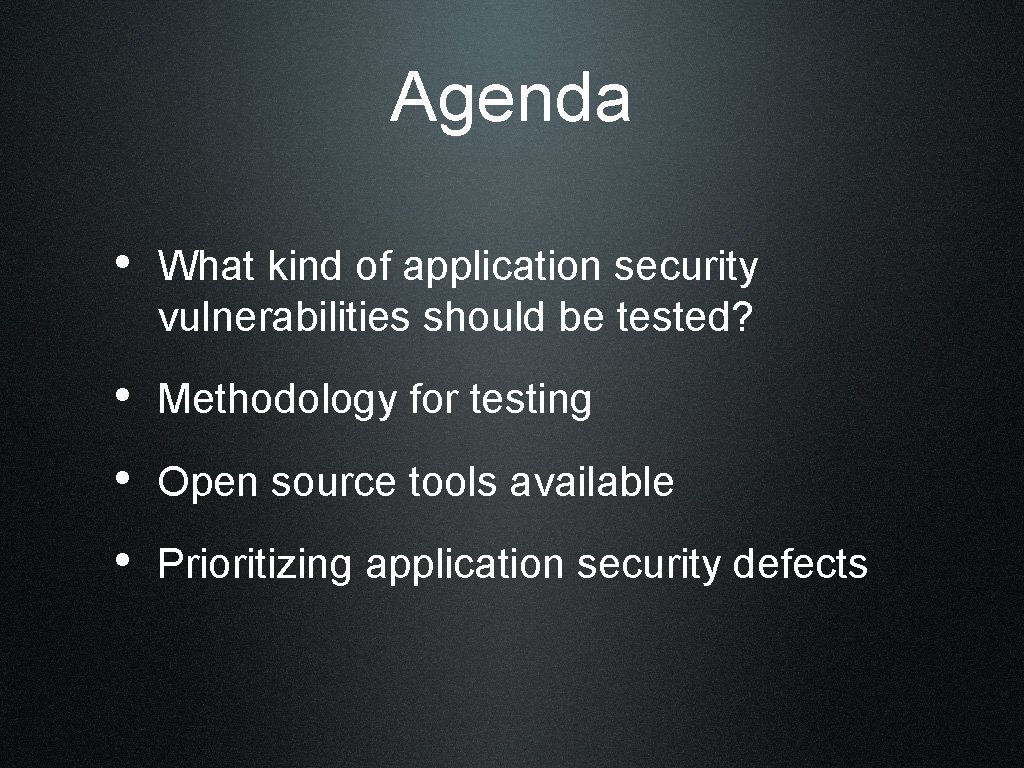 Agenda

• What kind of application security vulnerabilities should be tested?

• Methodology for testing

• Open source tools available

• Prioritizing application security defects